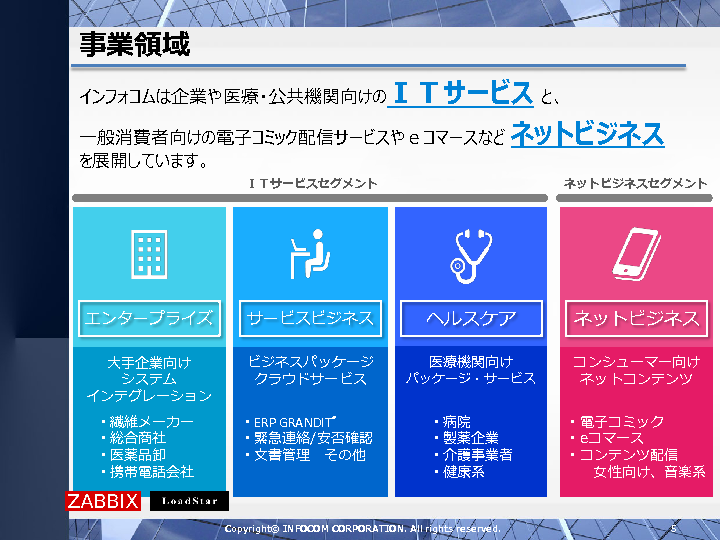 事業領域

インフォコムは企業や医療・公共機関向けの ＩＴサービス と、

一般消費者向けの電子コミック配信サービスやｅコマースなど ネットビジネス を展開しています。

ＩＴサービスセグメント

ネットビジネスセグメント

エンタープライズ

大手企業向け
システム
インテグレーション

・繊維メーカー
・総合商社
・医薬品卸
・携帯電話会社

サービスビジネス

ビジネスパッケージ
クラウドサービス

・ERP GRANDIT
・緊急連絡/安否確認
・文書管理　その他

ヘルスケア

医療機関向け
パッケージ・サービス

・病院
・製薬企業
・介護事業者
・健康系

ネットビジネス

コンシューマー向け
ネットコンテンツ

・電子コミック
・eコマース
・コンテンツ配信
　女性向け、音楽系

ZABBIX

LoadStar

Copyright© INFOCOM CORPORATION. All rights reserved.

5